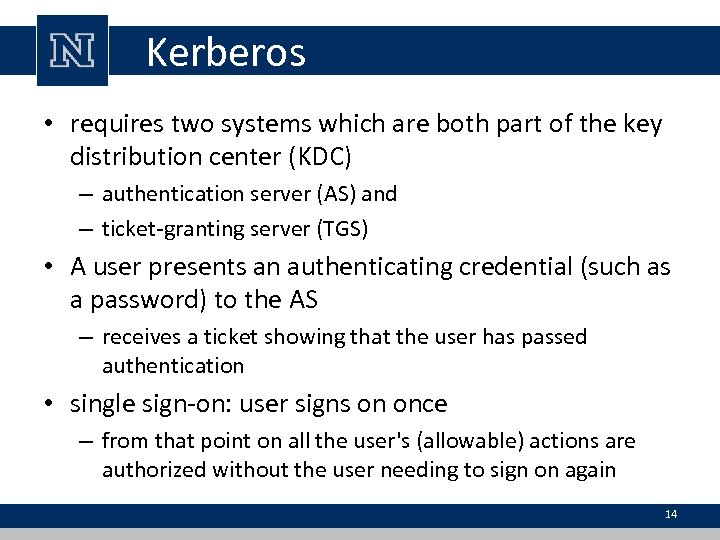 N

Kerberos

• requires two systems which are both part of the key distribution center (KDC)
– authentication server (AS) and
– ticket-granting server (TGS)

• A user presents an authenticating credential (such as a password) to the AS
– receives a ticket showing that the user has passed authentication

• single sign-on: user signs on once
– from that point on all the user's (allowable) actions are authorized without the user needing to sign on again

14